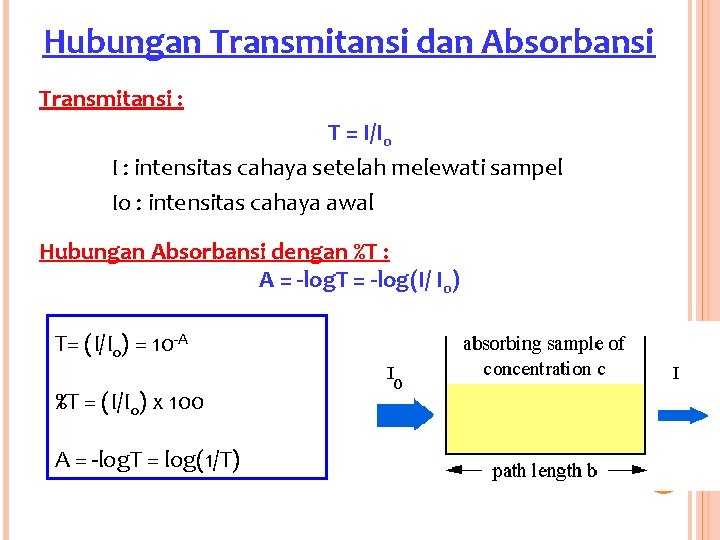 Hubungan Transmitansi dan Absorbansi

Transmitansi :

$T = I/I_o$

I : intensitas cahaya setelah melewati sampel

Io : intensitas cahaya awal

Hubungan Absorbansi dengan %T :

$A = -\log T = -\log(I/I_o)$

$T = (I/I_o) = 10^{-A}$

$\%T = (I/I_o) \times 100$

$A = -\log T = \log(1/T)$

$I_0$

absorbing sample of concentration c

I

path length b